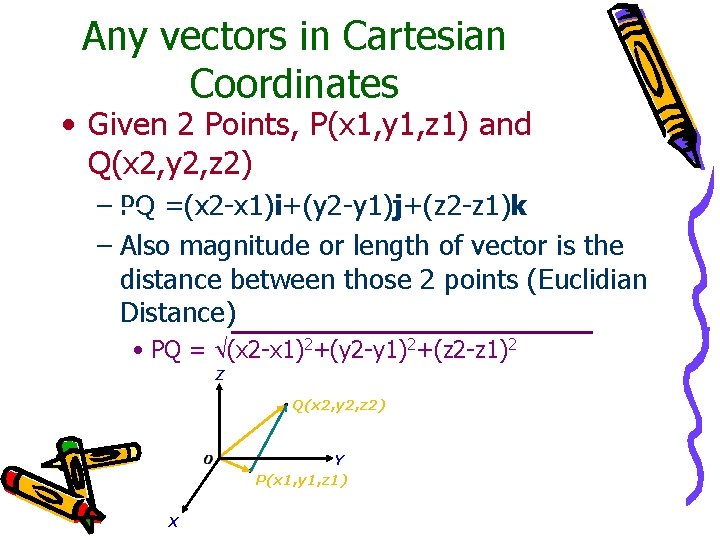 Any vectors in Cartesian Coordinates

• Given 2 Points, P(x1,y1,z1) and Q(x2,y2,z2)
– PQ =(x2-x1)**i**+(y2-y1)**j**+(z2-z1)**k**
– Also magnitude or length of vector is the distance between those 2 points (Euclidian Distance)
• PQ = $\sqrt{(x2-x1)^2+(y2-y1)^2+(z2-z1)^2}$

Z
Q(x2,y2,z2)
O
Y
P(x1,y1,z1)
X